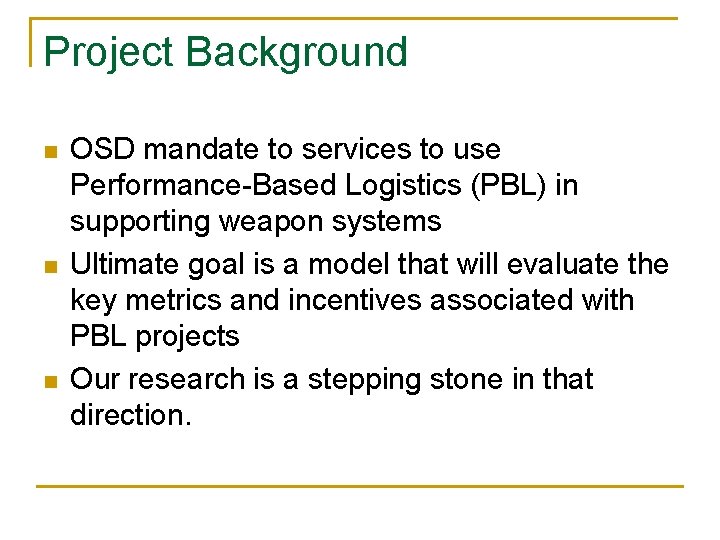 Project Background

- OSD mandate to services to use Performance-Based Logistics (PBL) in supporting weapon systems
- Ultimate goal is a model that will evaluate the key metrics and incentives associated with PBL projects
- Our research is a stepping stone in that direction.